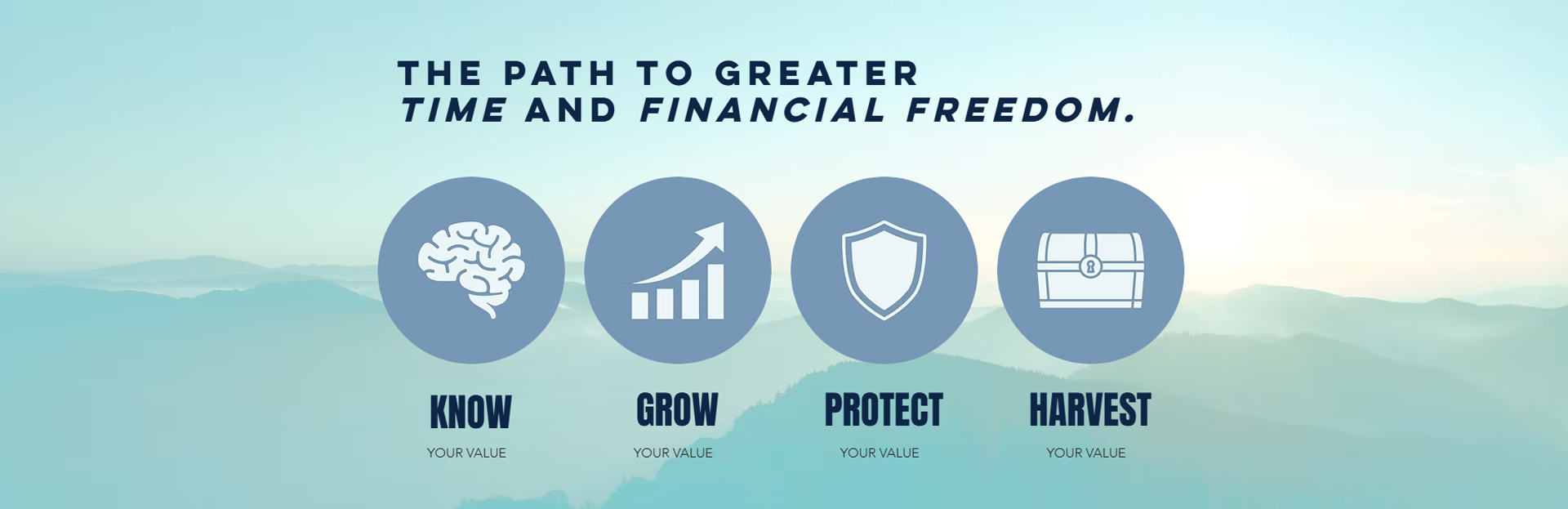 THE PATH TO GREATER
TIME AND FINANCIAL FREEDOM.

KNOW
YOUR VALUE

GROW
YOUR VALUE

PROTECT
YOUR VALUE

HARVEST
YOUR VALUE